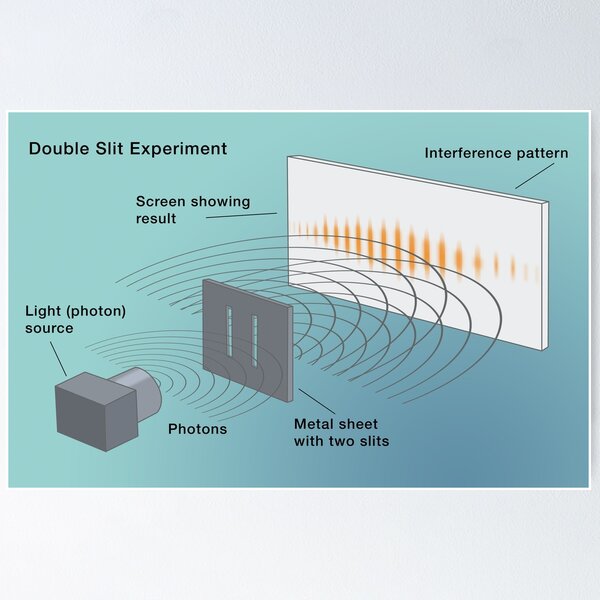 Double Slit Experiment

Interference pattern

Screen showing result

Light (photon) source

Photons

Metal sheet with two slits